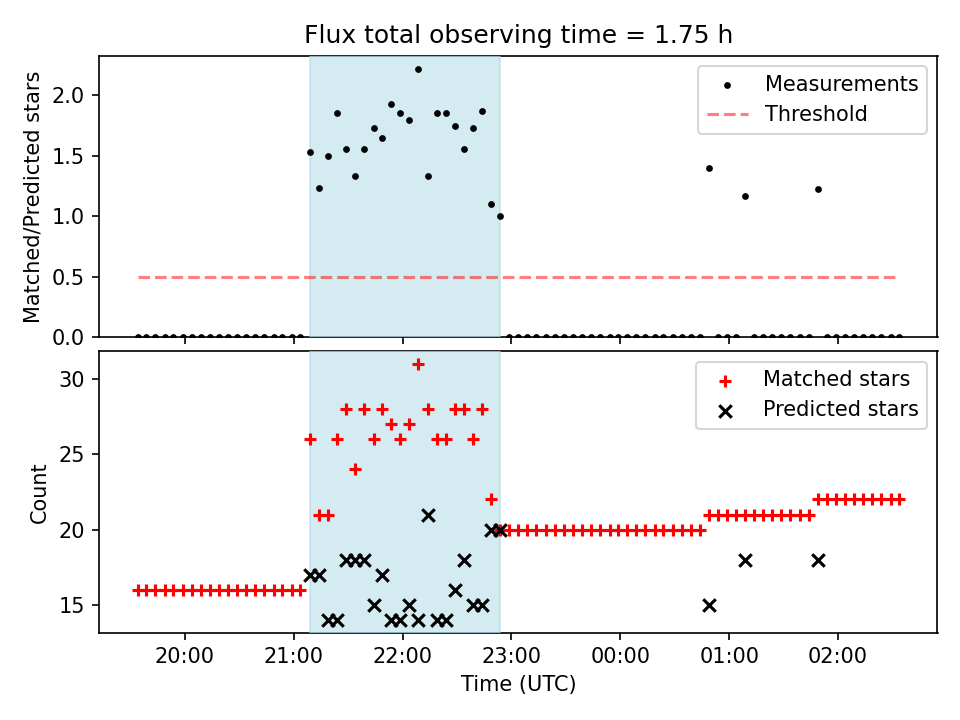 Flux total observing time = 1.75 h

Matched/Predicted stars

2.0
1.5
1.0
0.5
0.0

Measurements
Threshold

Count

30
25
20
15

Matched stars
Predicted stars

20:00
21:00
22:00
23:00
00:00
01:00
02:00

Time (UTC)